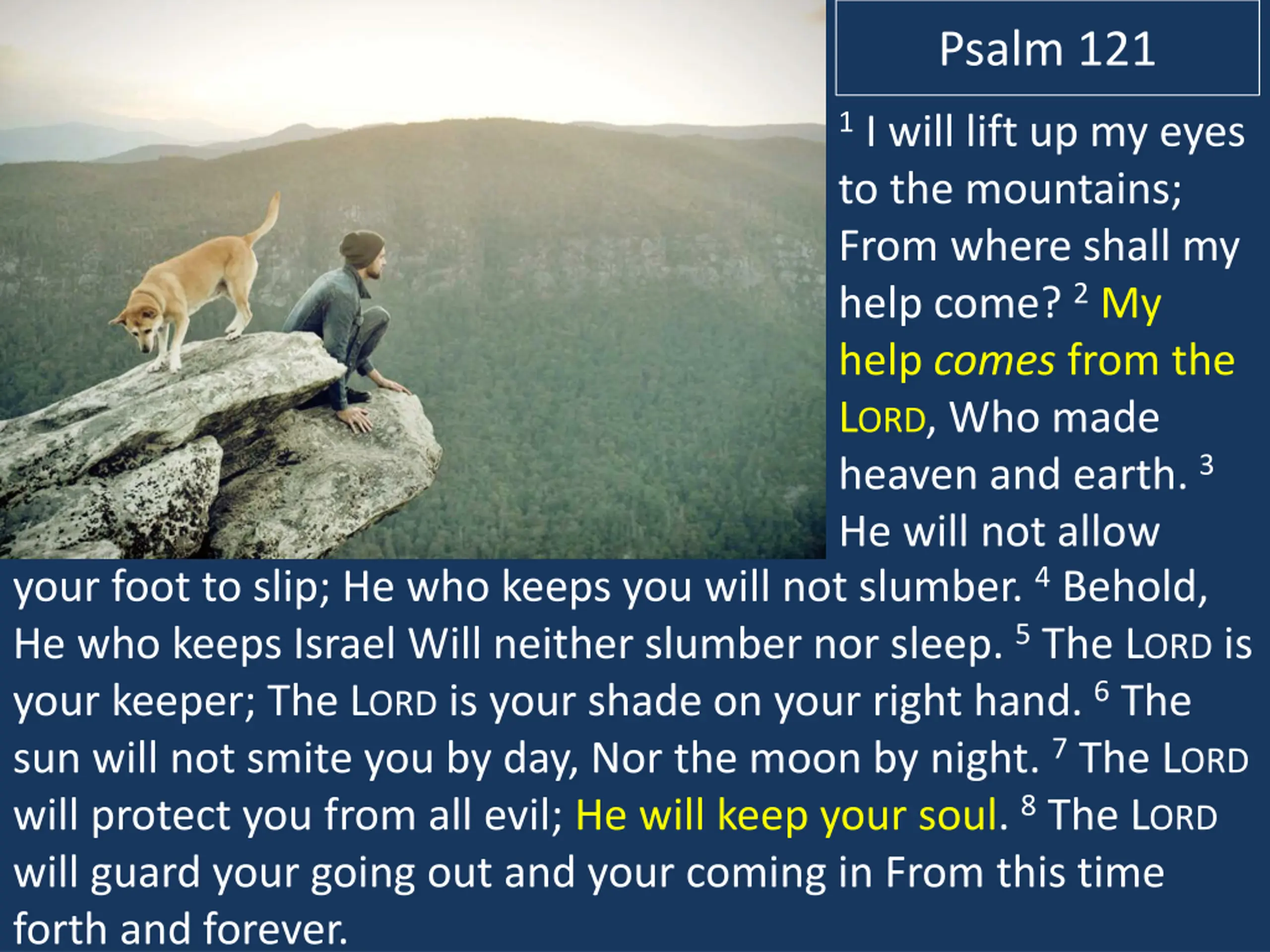 Psalm 121

$^1$ I will lift up my eyes to the mountains; From where shall my help come? $^2$ My help comes from the LORD, Who made heaven and earth. $^3$ He will not allow your foot to slip; He who keeps you will not slumber. $^4$ Behold, He who keeps Israel Will neither slumber nor sleep. $^5$ The LORD is your keeper; The LORD is your shade on your right hand. $^6$ The sun will not smite you by day, Nor the moon by night. $^7$ The LORD will protect you from all evil; He will keep your soul. $^8$ The LORD will guard your going out and your coming in From this time forth and forever.